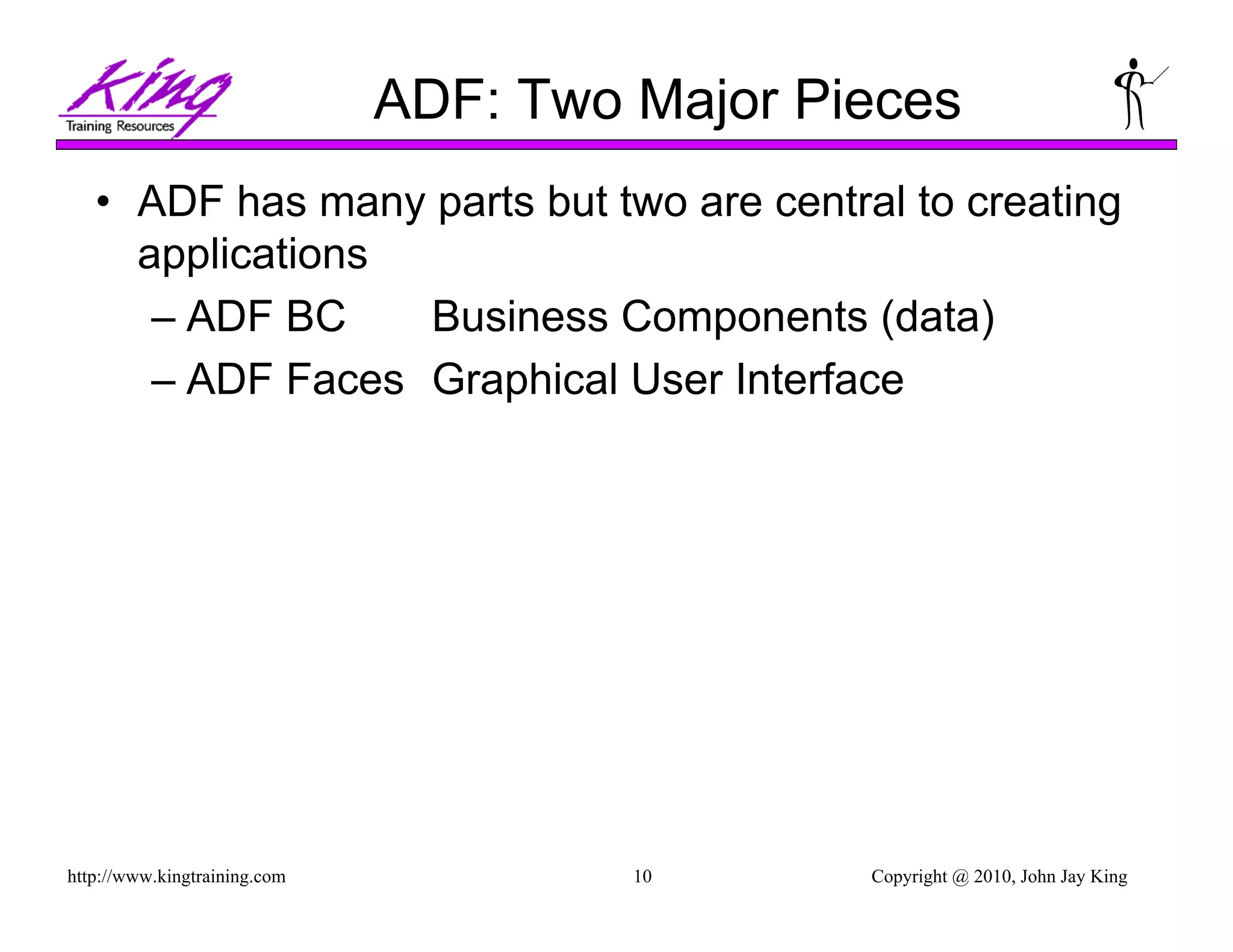 King
Training Resources

ADF: Two Major Pieces

• ADF has many parts but two are central to creating applications
– ADF BC Business Components (data)
– ADF Faces Graphical User Interface

http://www.kingtraining.com 10 Copyright @ 2010, John Jay King